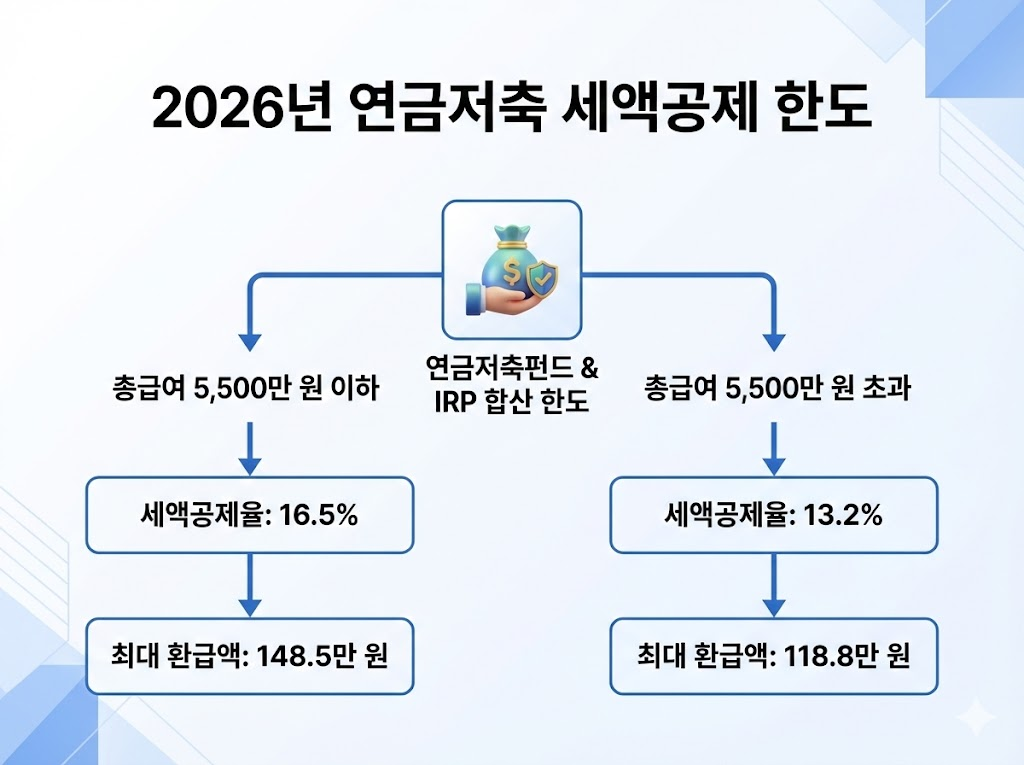 2026년 연금저축 세액공제 한도

연금저축펀드 &
IRP 합산 한도

총급여 5,500만 원 이하

세액공제율: 16.5%

최대 환급액: 148.5만 원

총급여 5,500만 원 초과

세액공제율: 13.2%

최대 환급액: 118.8만 원